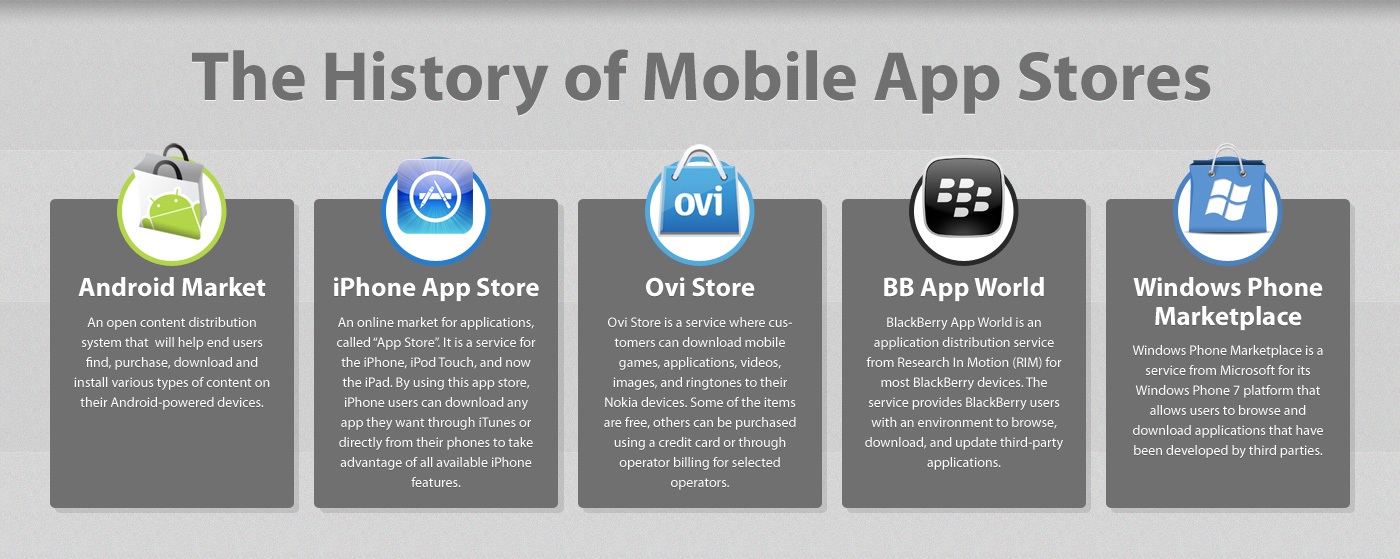 The History of Mobile App Stores

Android Market

An open content distribution system that will help end users find, purchase, download and install various types of content on their Android-powered devices.

iPhone App Store

An online market for applications, called "App Store". It is a service for the iPhone, iPod Touch, and now the iPad. By using this app store, iPhone users can download any app they want through iTunes or directly from their phones to take advantage of all available iPhone features.

ovi

Ovi Store

Ovi Store is a service where customers can download mobile games, applications, videos, images, and ringtones to their Nokia devices. Some of the items are free, others can be purchased using a credit card or through operator billing for selected operators.

BB App World

BlackBerry App World is an application distribution service from Research In Motion (RIM) for most BlackBerry devices. The service provides BlackBerry users with an environment to browse, download, and update third-party applications.

Windows Phone Marketplace

Windows Phone Marketplace is a service from Microsoft for its Windows Phone 7 platform that allows users to browse and download applications that have been developed by third parties.